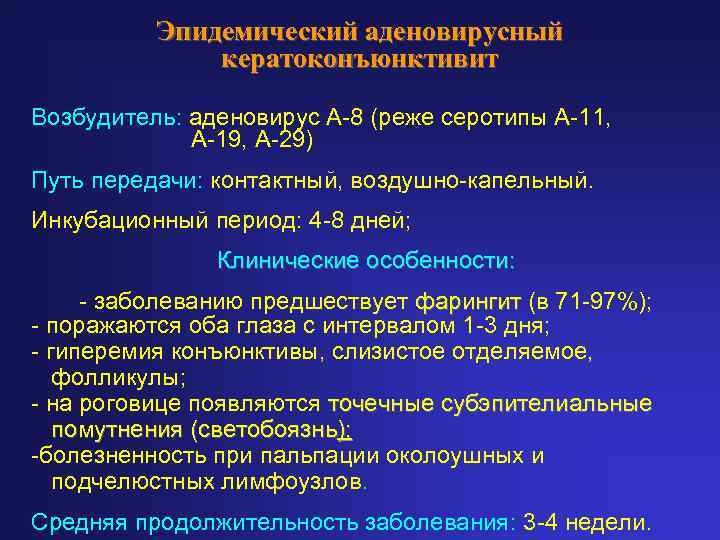 Эпидемический аденовирусный кератоконъюнктивит

Возбудитель: аденовирус А-8 (реже серотипы А-11, А-19, А-29)

Путь передачи: контактный, воздушно-капельный.

Инкубационный период: 4-8 дней;

Клинические особенности:

- заболеванию предшествует фарингит (в 71-97%);
- поражаются оба глаза с интервалом 1-3 дня;
- гиперемия конъюнктивы, слизистое отделяемое, фолликулы;
- на роговице появляются точечные субэпителиальные помутнения (светобоязнь);
-болезненность при пальпации околоушных и подчелюстных лимфоузлов.

Средняя продолжительность заболевания: 3-4 недели.